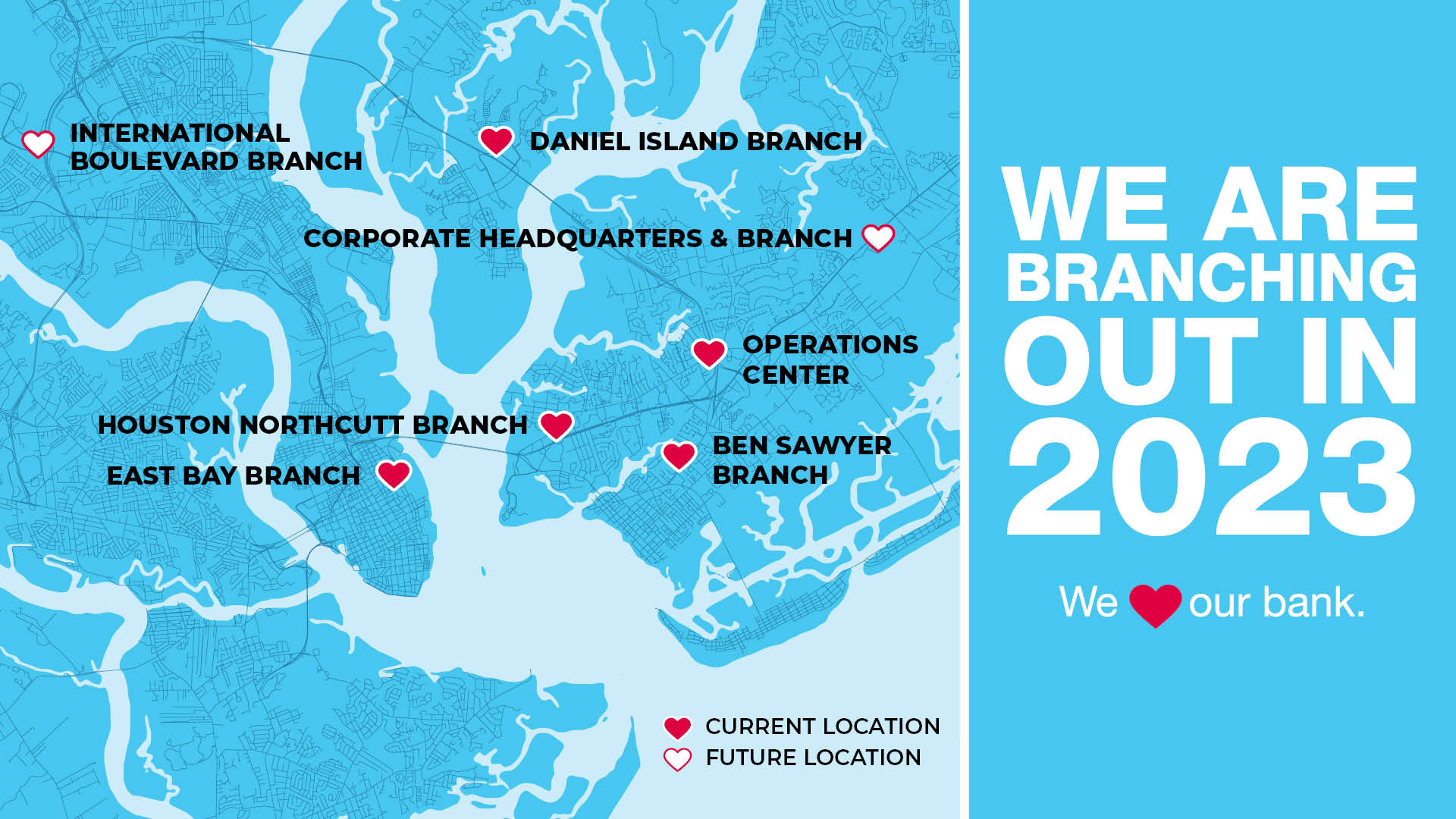 INTERNATIONAL BOULEVARD BRANCH

DANIEL ISLAND BRANCH

CORPORATE HEADQUARTERS & BRANCH

OPERATIONS CENTER

HOUSTON NORTHCUTT BRANCH

EAST BAY BRANCH

BEN SAWYER BRANCH

CURRENT LOCATION
FUTURE LOCATION

WE ARE BRANCHING OUT IN 2023

We our bank.